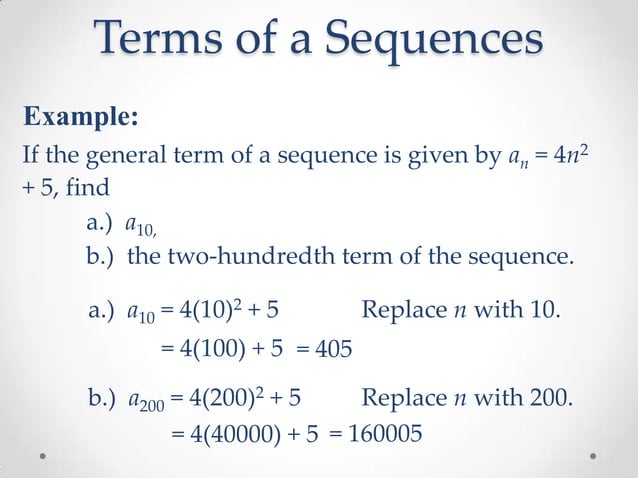 Terms of a Sequences

Example:

If the general term of a sequence is given by $a_n = 4n^2 + 5$, find

a.) $a_{10,}$

b.) the two-hundredth term of the sequence.

a.) $a_{10} = 4(10)^2 + 5$ Replace $n$ with 10.

$= 4(100) + 5 = 405$

b.) $a_{200} = 4(200)^2 + 5$ Replace $n$ with 200.

$= 4(40000) + 5 = 160005$